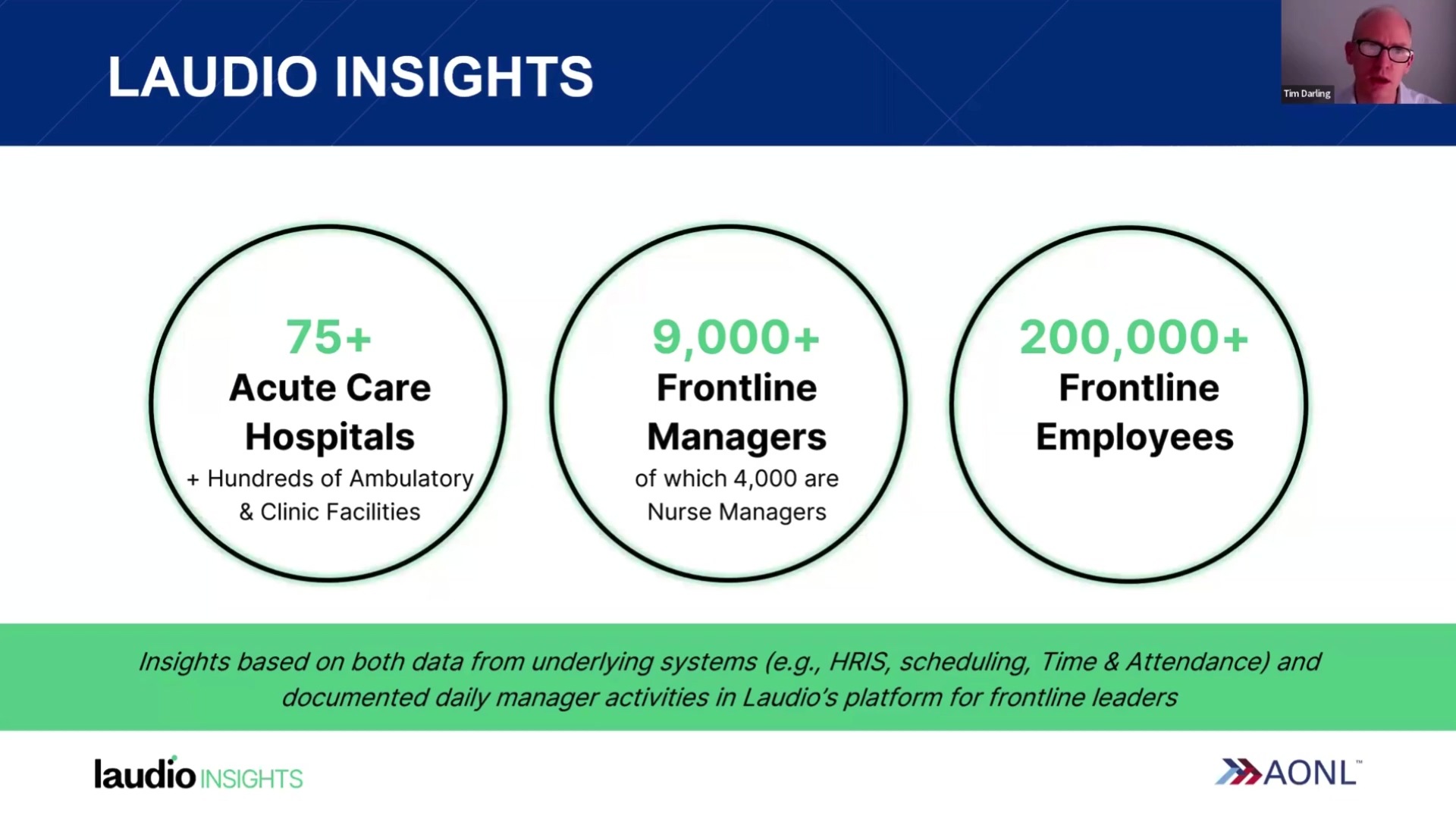 LAUDIO INSIGHTS

Tim Darling

75+
Acute Care Hospitals
+ Hundreds of Ambulatory & Clinic Facilities

9,000+
Frontline Managers
of which 4,000 are Nurse Managers

200,000+
Frontline Employees

Insights based on both data from underlying systems (e.g., HRIS, scheduling, Time & Attendance) and documented daily manager activities in Laudio's platform for frontline leaders

laudio INSIGHTS

AONL™